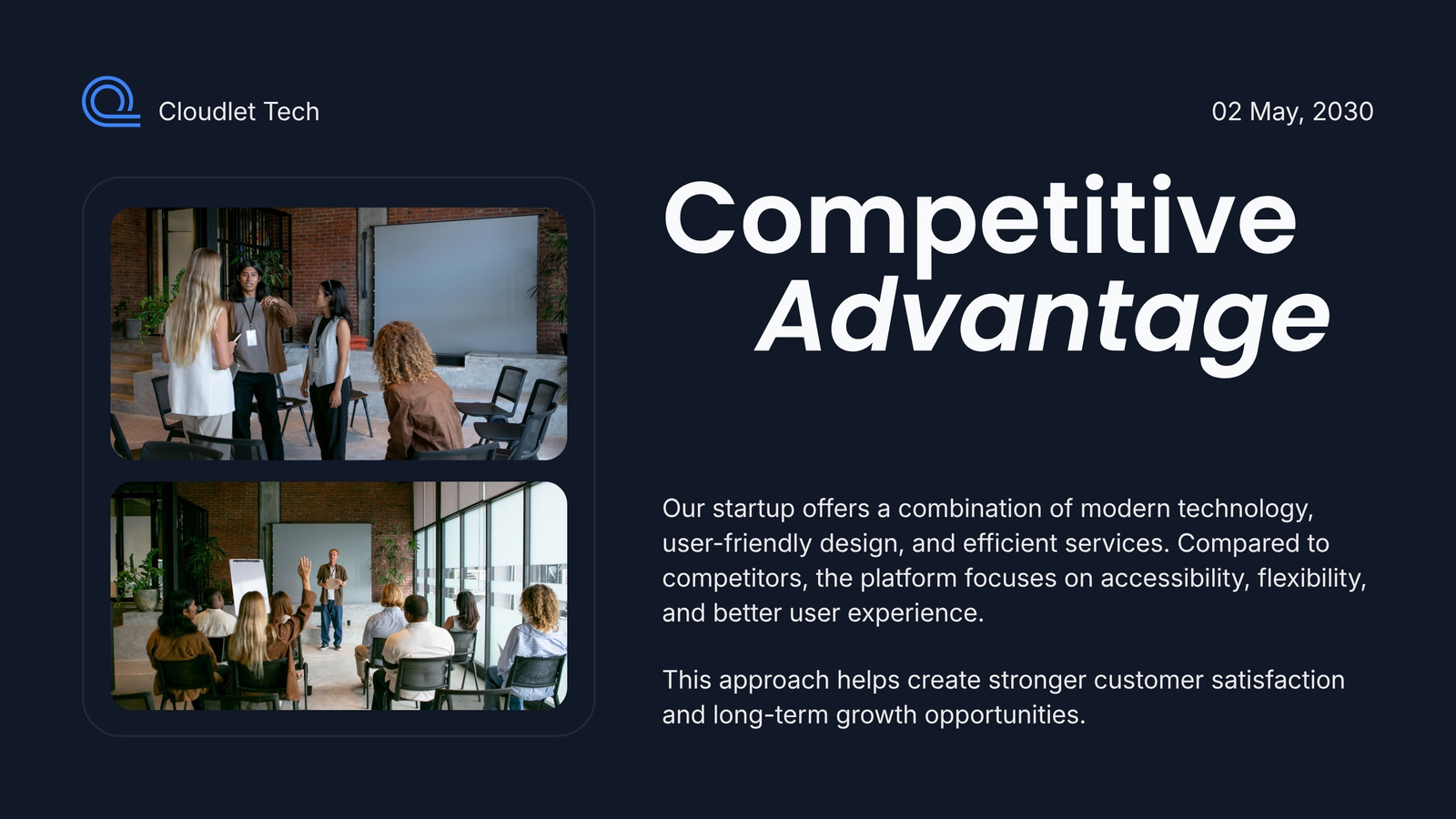 Cloudlet Tech

02 May, 2030

Competitive Advantage

Our startup offers a combination of modern technology, user-friendly design, and efficient services. Compared to competitors, the platform focuses on accessibility, flexibility, and better user experience.

This approach helps create stronger customer satisfaction and long-term growth opportunities.